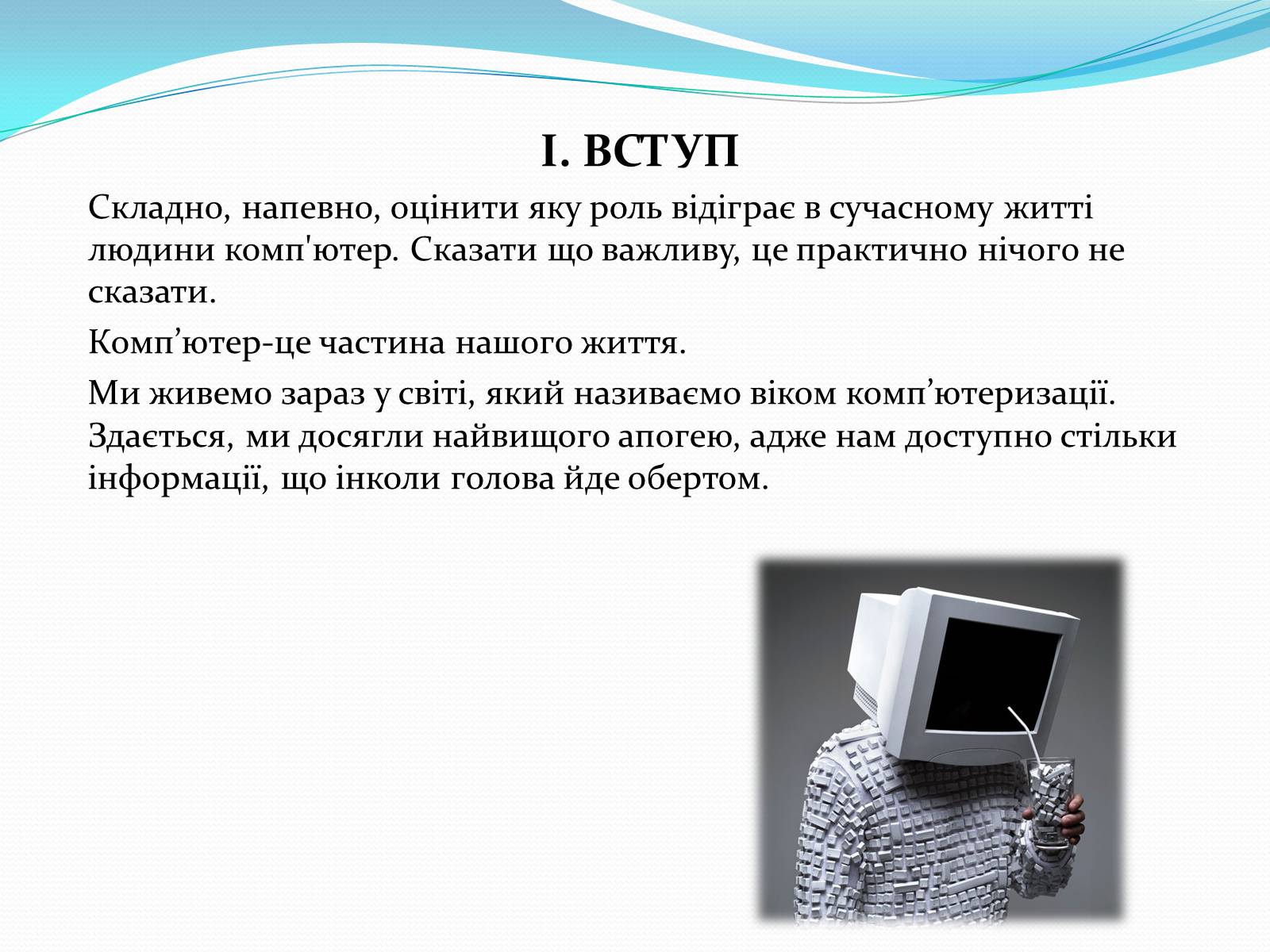 І. ВСТУП

Складно, напевно, оцінити яку роль відіграє в сучасному житті людини комп'ютер. Сказати що важливу, це практично нічого не сказати.

Комп’ютер-це частина нашого життя.

Ми живемо зараз у світі, який називаємо віком комп’ютеризації. Здається, ми досягли найвищого апогею, адже нам доступно стільки інформації, що інколи голова йде обертом.